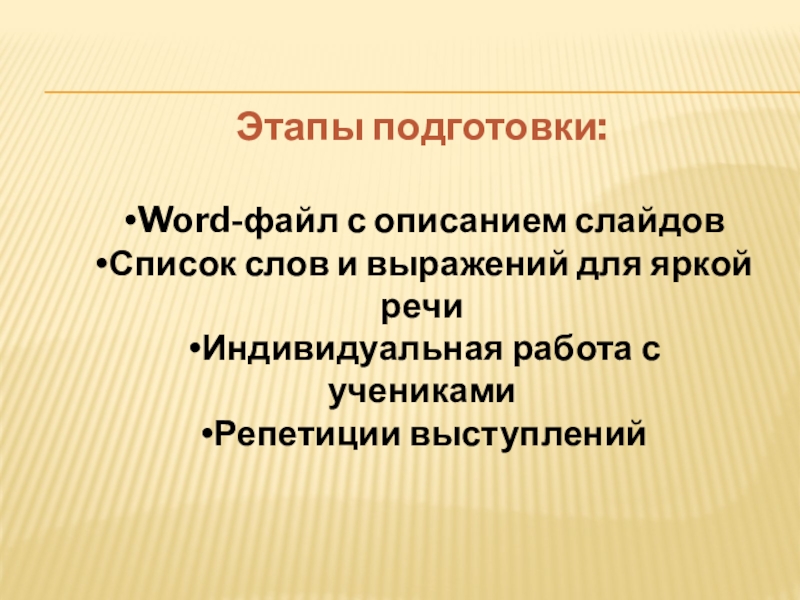 Этапы подготовки:

•Word-файл с описанием слайдов
•Список слов и выражений для яркой речи
•Индивидуальная работа с учениками
•Репетиции выступлений